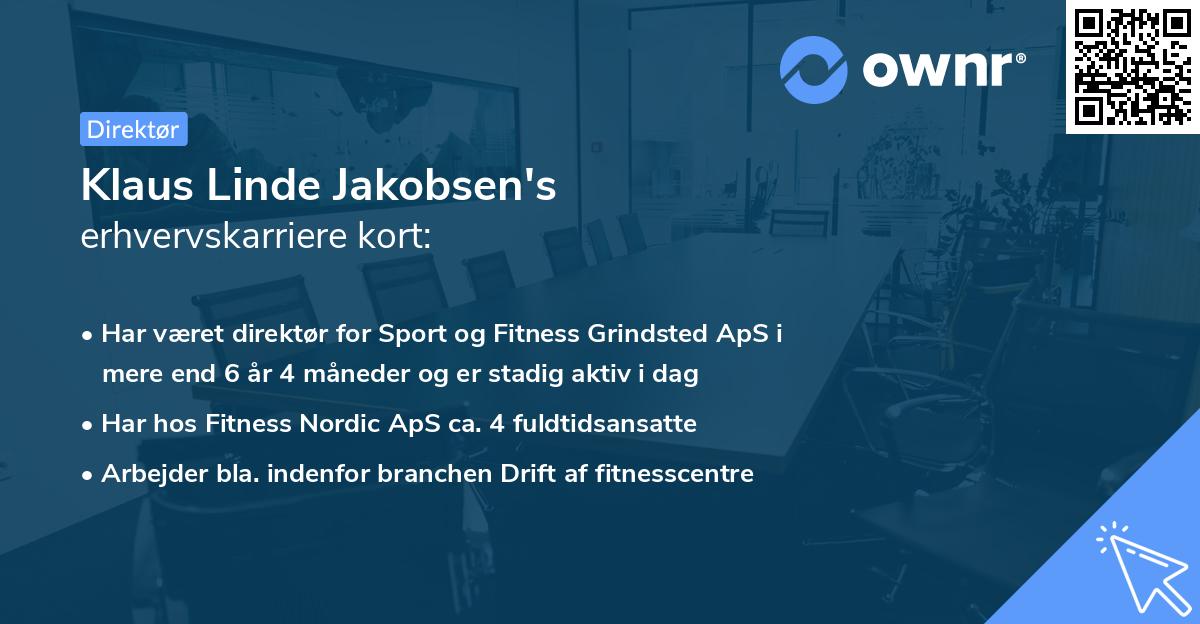 ownr®

Direktør

Klaus Linde Jakobsen's
erhvervskarriere kort:

• Har været direktør for Sport og Fitness Grindsted ApS i mere end 6 år 4 måneder og er stadig aktiv i dag
• Har hos Fitness Nordic ApS ca. 4 fuldtidsansatte
• Arbejder bla. indenfor branchen Drift af fitnesscentre